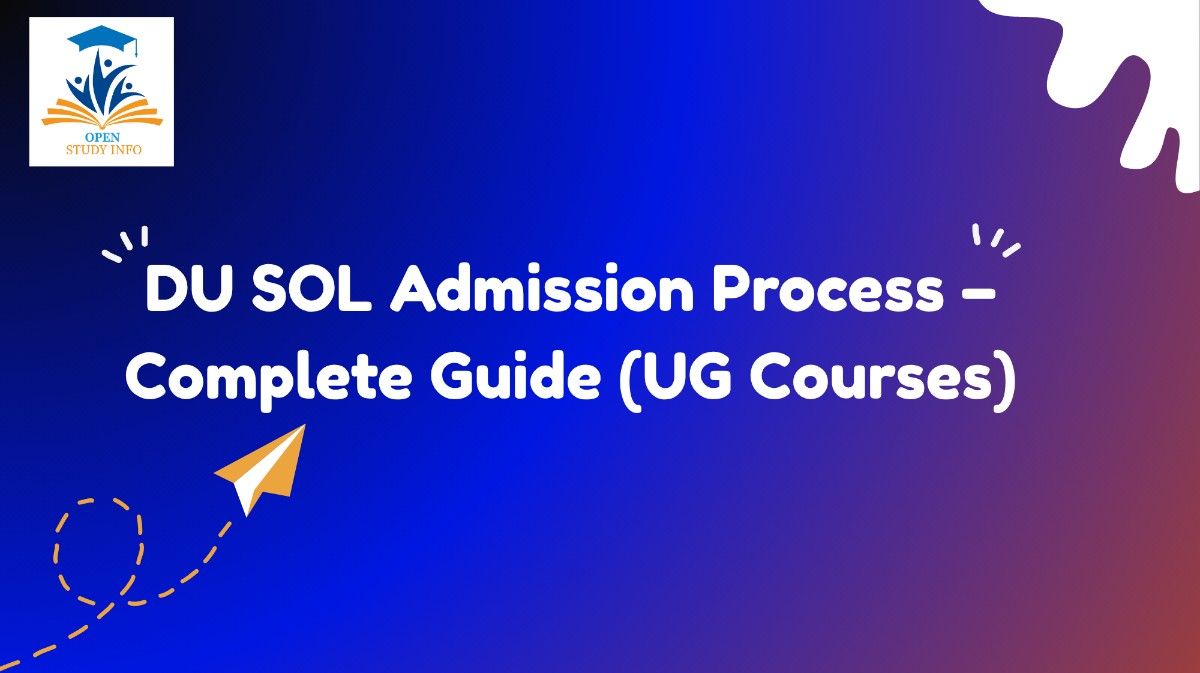 OPEN
STUDY INFO

DU SOL Admission Process – Complete Guide (UG Courses)